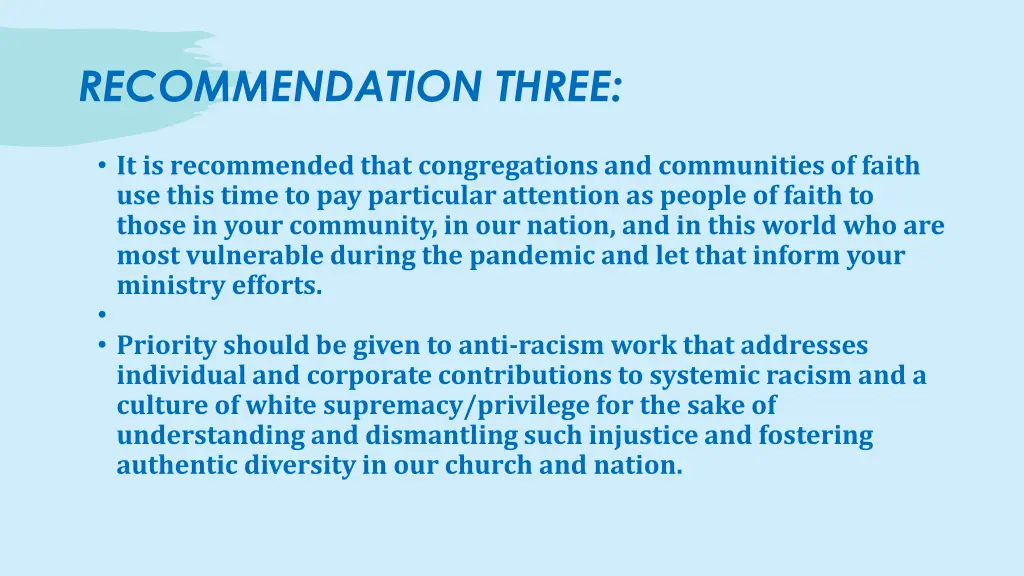 RECOMMENDATION THREE:

• It is recommended that congregations and communities of faith use this time to pay particular attention as people of faith to those in your community, in our nation, and in this world who are most vulnerable during the pandemic and let that inform your ministry efforts.

•

• Priority should be given to anti-racism work that addresses individual and corporate contributions to systemic racism and a culture of white supremacy/privilege for the sake of understanding and dismantling such injustice and fostering authentic diversity in our church and nation.